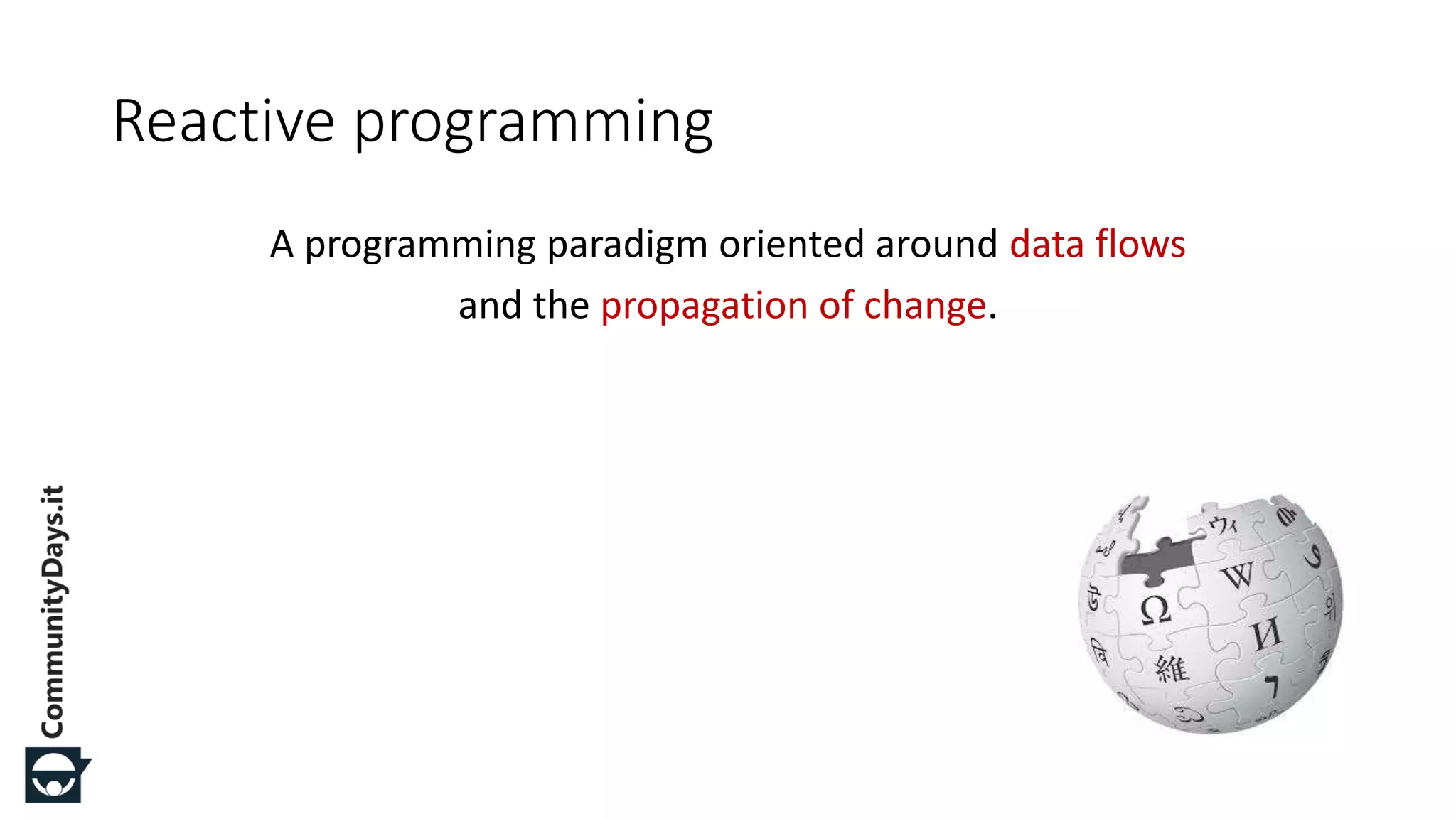 Reactive programming

A programming paradigm oriented around data flows and the propagation of change.

CommunityDays.it

ウィ
W
Ω
И
維